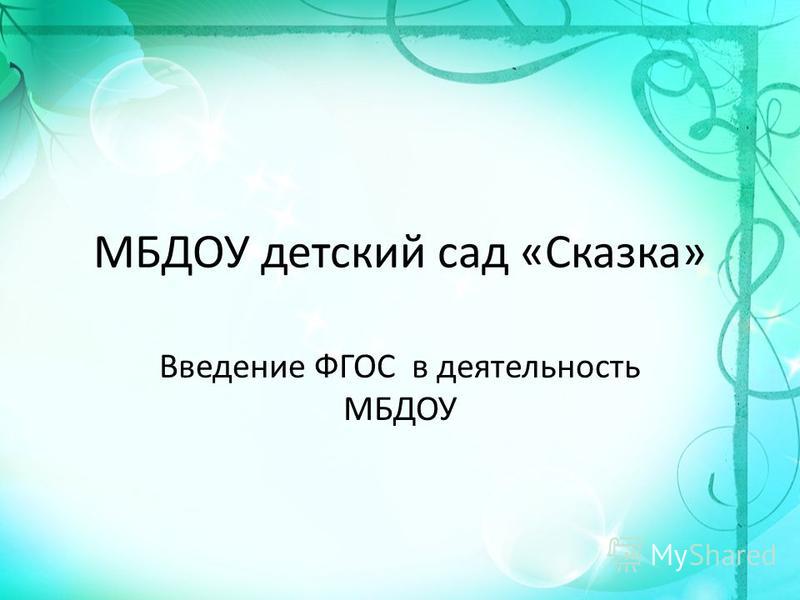 МБДОУ детский сад «Сказка»

Введение ФГОС в деятельность МБДОУ

MyShared